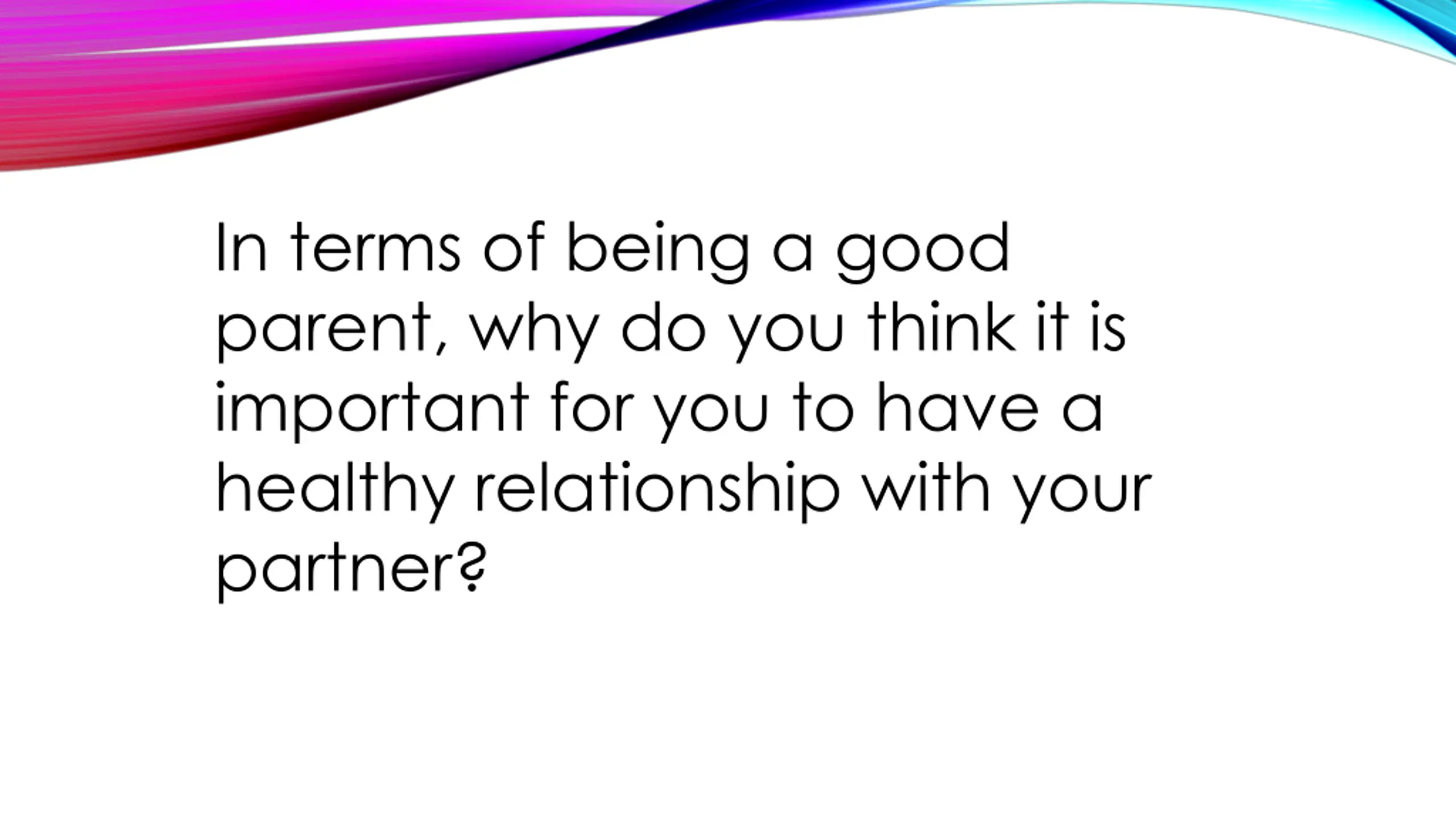 In terms of being a good parent, why do you think it is important for you to have a healthy relationship with your partner?